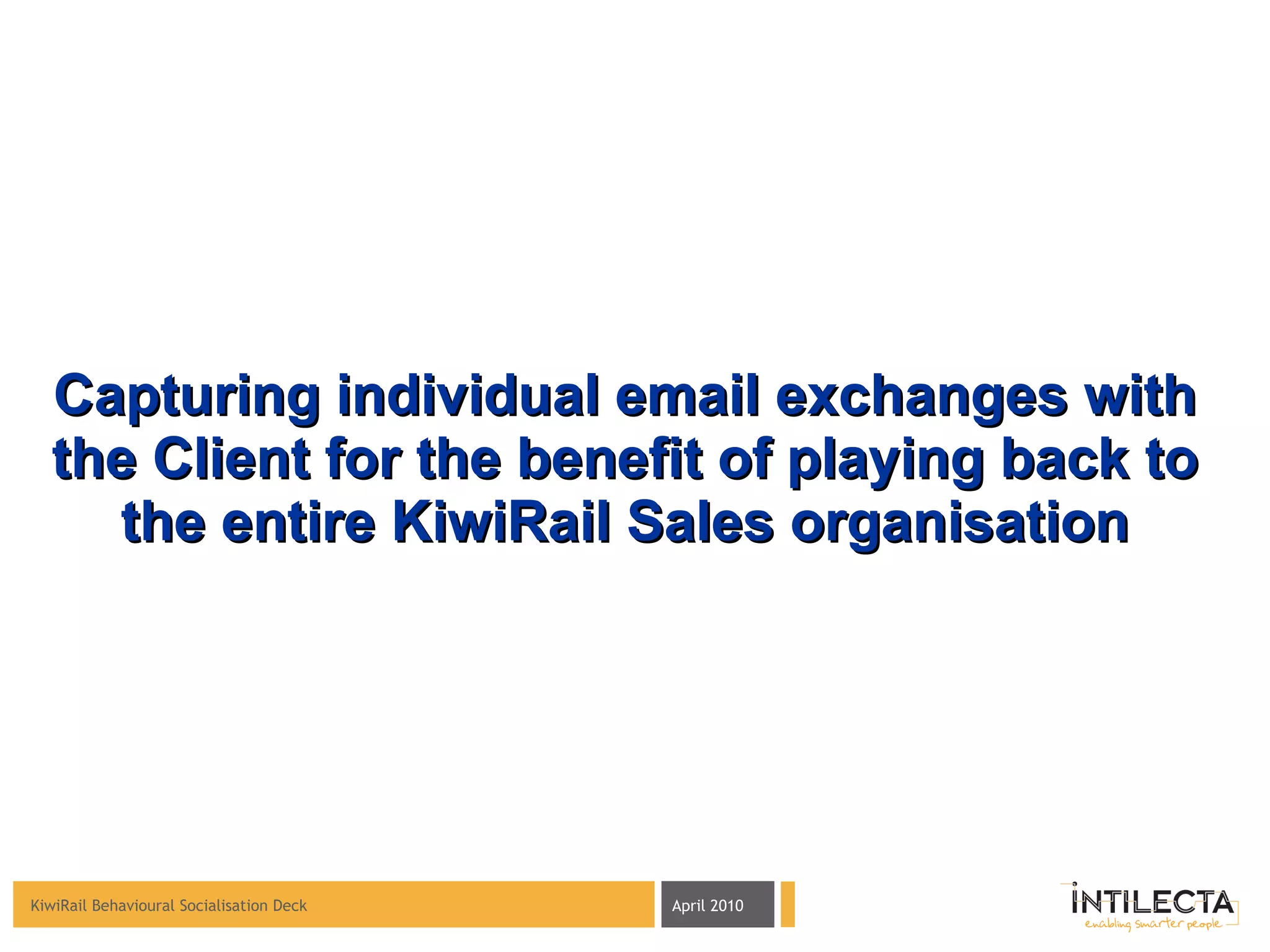 Capturing individual email exchanges with the Client for the benefit of playing back to the entire KiwiRail Sales organisation

KiwiRail Behavioural Socialisation Deck

April 2010

INTILECTA
enabling smarter people